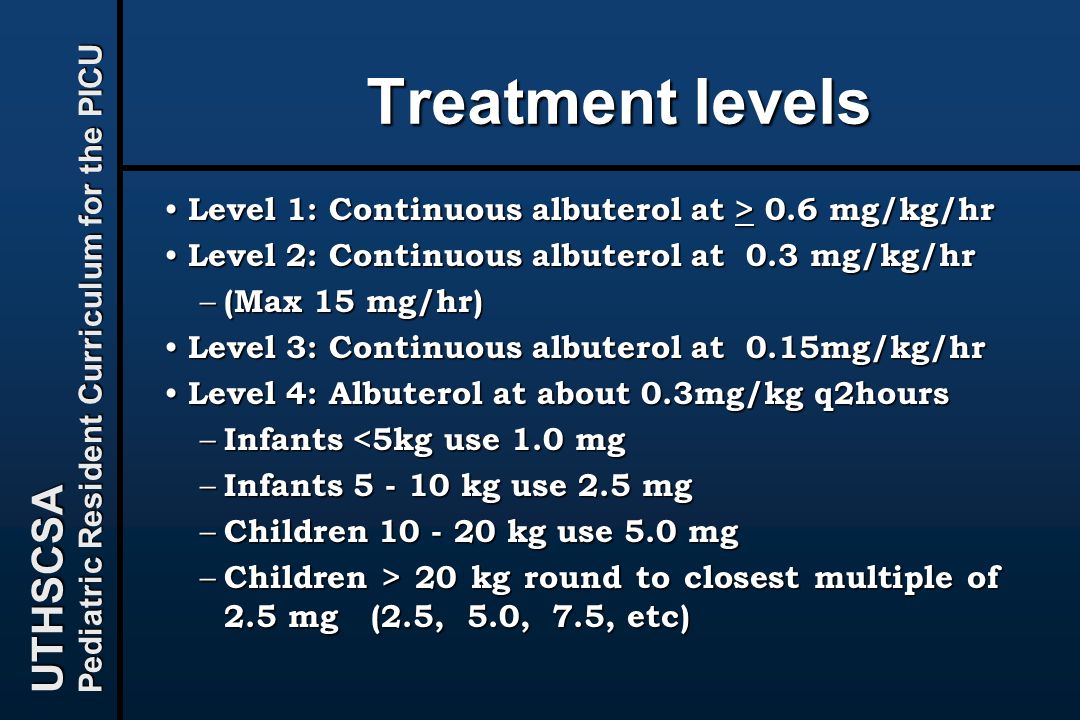 UTHSCSA
Pediatric Resident Curriculum for the PICU

Treatment levels

• Level 1: Continuous albuterol at $\geq$ 0.6 mg/kg/hr
• Level 2: Continuous albuterol at 0.3 mg/kg/hr
– (Max 15 mg/hr)
• Level 3: Continuous albuterol at 0.15mg/kg/hr
• Level 4: Albuterol at about 0.3mg/kg q2hours
– Infants <5kg use 1.0 mg
– Infants 5 - 10 kg use 2.5 mg
– Children 10 - 20 kg use 5.0 mg
– Children > 20 kg round to closest multiple of 2.5 mg (2.5, 5.0, 7.5, etc)